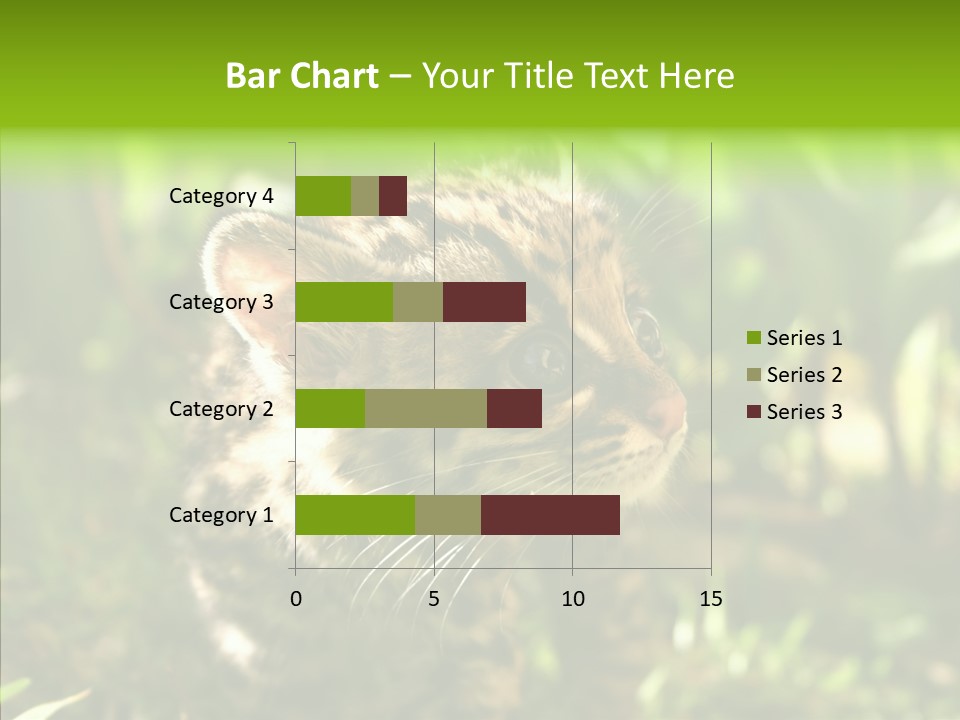 Bar Chart – Your Title Text Here

Category 4
Category 3
Category 2
Category 1

0
5
10
15

Series 1
Series 2
Series 3